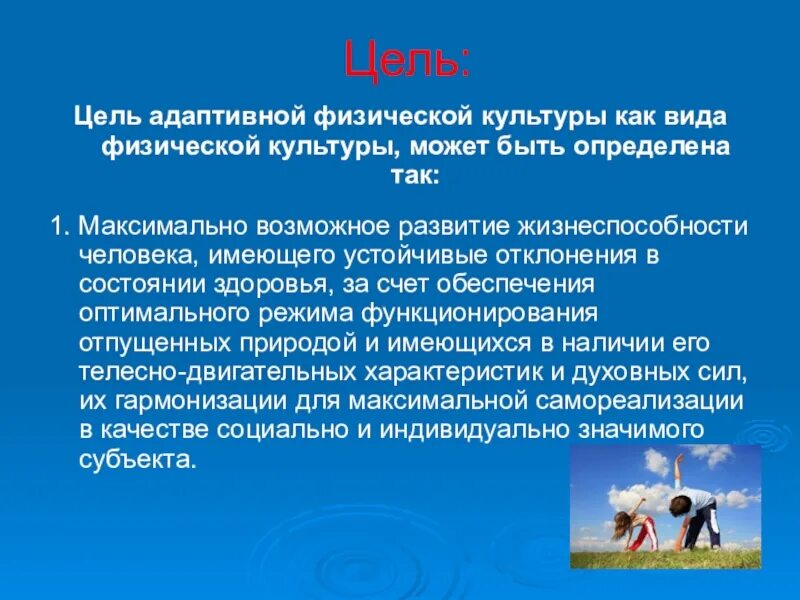 Цель:

Цель адаптивной физической культуры как вида физической культуры, может быть определена так:

1. Максимально возможное развитие жизнеспособности человека, имеющего устойчивые отклонения в состоянии здоровья, за счет обеспечения оптимального режима функционирования отпущенных природой и имеющихся в наличии его телесно-двигательных характеристик и духовных сил, их гармонизации для максимальной самореализации в качестве социально и индивидуально значимого субъекта.